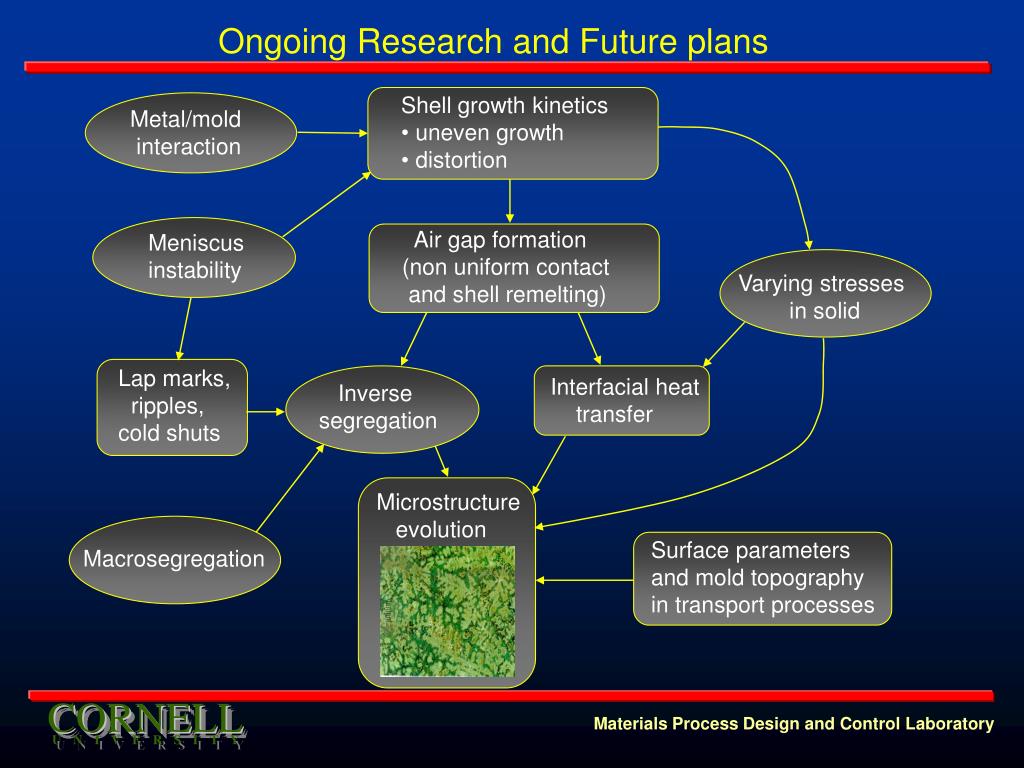 Ongoing Research and Future plans

Metal/mold interaction

Shell growth kinetics
• uneven growth
• distortion

Meniscus instability

Air gap formation (non uniform contact and shell remelting)

Varying stresses in solid

Lap marks, ripples, cold shuts

Inverse segregation

Interfacial heat transfer

Microstructure evolution

Macrosegregation

Surface parameters and mold topography in transport processes

CORNELL
UNIVERSITY

Materials Process Design and Control Laboratory